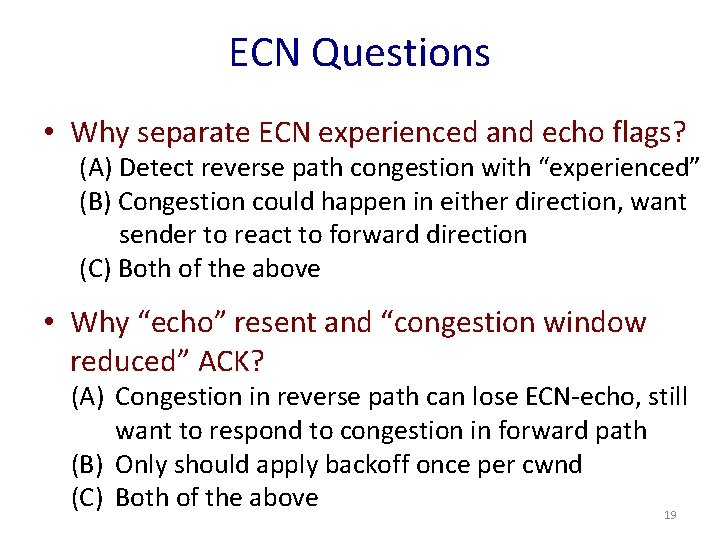 ECN Questions

• Why separate ECN experienced and echo flags?
(A) Detect reverse path congestion with “experienced”
(B) Congestion could happen in either direction, want sender to react to forward direction
(C) Both of the above

• Why “echo” resent and “congestion window reduced” ACK?
(A) Congestion in reverse path can lose ECN-echo, still want to respond to congestion in forward path
(B) Only should apply backoff once per cwnd
(C) Both of the above

19